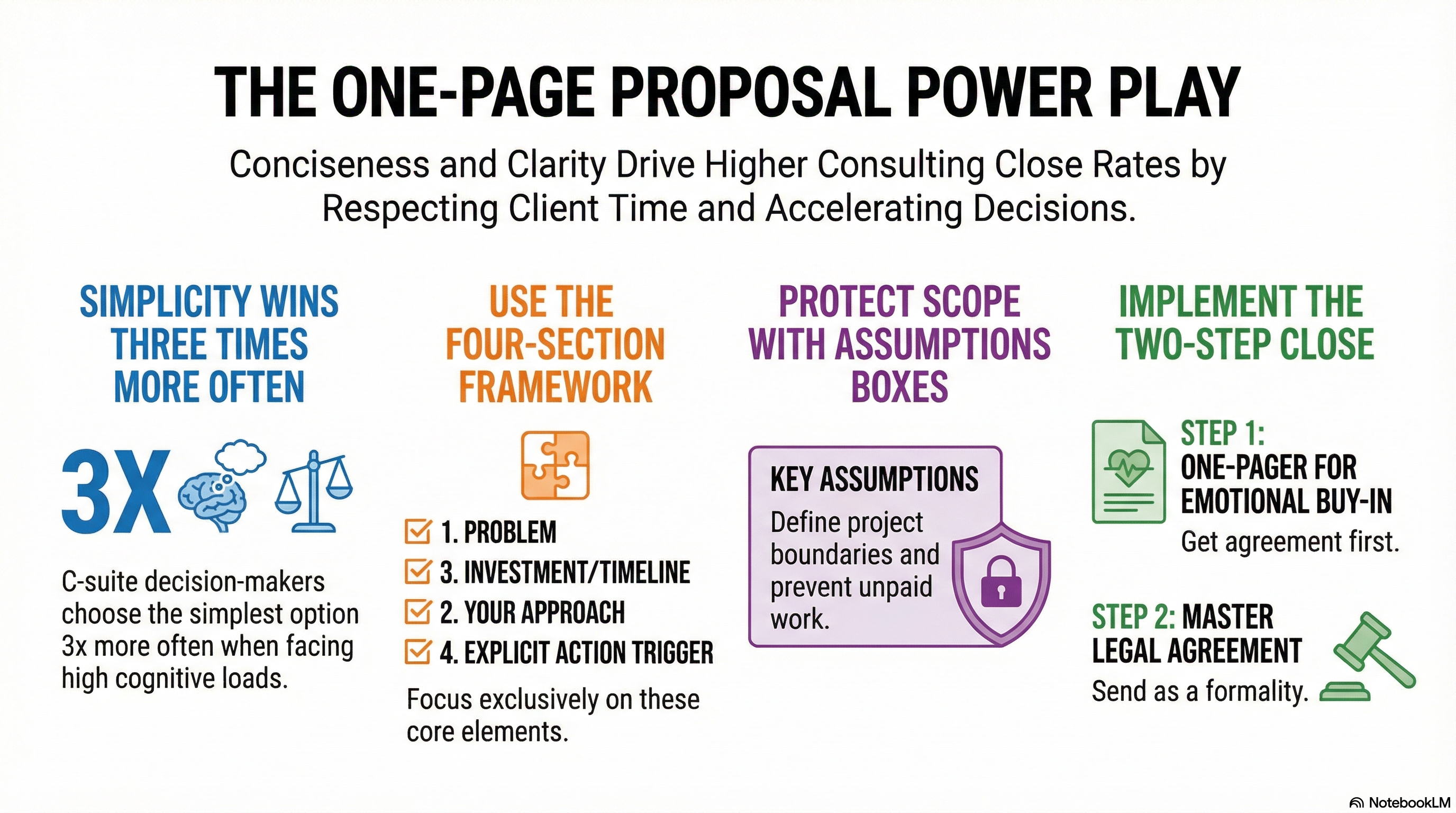 THE ONE-PAGE PROPOSAL POWER PLAY

Conciseness and Clarity Drive Higher Consulting Close Rates by Respecting Client Time and Accelerating Decisions.

SIMPLICITY WINS THREE TIMES MORE OFTEN

3X

C-suite decision-makers choose the simplest option 3x more often when facing high cognitive loads.

USE THE FOUR-SECTION FRAMEWORK

1. PROBLEM
3. INVESTMENT/TIMELINE
2. YOUR APPROACH
4. EXPLICIT ACTION TRIGGER

Focus exclusively on these core elements.

PROTECT SCOPE WITH ASSUMPTIONS BOXES

KEY ASSUMPTIONS
Define project boundaries and prevent unpaid work.

IMPLEMENT THE TWO-STEP CLOSE

STEP 1: ONE-PAGER FOR EMOTIONAL BUY-IN
Get agreement first.

STEP 2: MASTER LEGAL AGREEMENT
Send as a formality.

NotebookLM